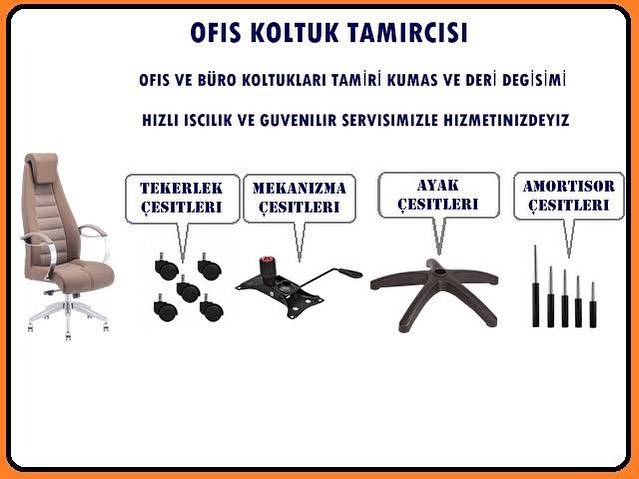 OFIS KOLTUK TAMIRCISI

OFIS VE BÜRO KOLTUKLARI TAMİRİ KUMAS VE DERİ DEGİSİMİ

HIZLI ISCILIK VE GUVENILIR SERVISIMIZLE HIZMETINIZDEYIZ

TEKERLEK ÇESITLERI

MEKANIZMA ÇESITLERI

AYAK ÇESITLERI

AMORTISOR ÇESITLERI